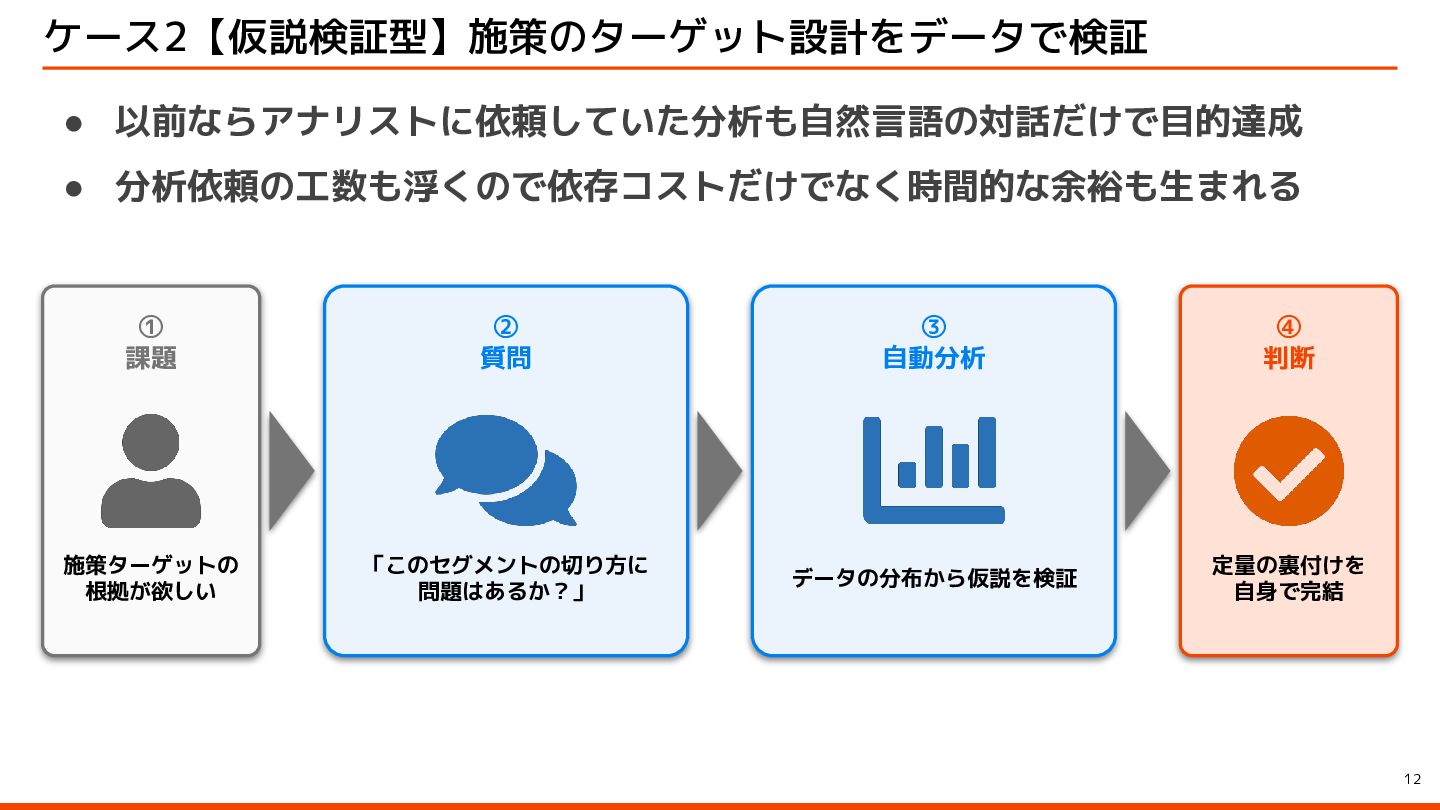 ケース2【仮説検証型】施策のターゲット設計をデータで検証

● 以前ならアナリストに依頼していた分析も自然言語の対話だけで目的達成
● 分析依頼の工数も浮くので依存コストだけでなく時間的な余裕も生まれる

①
課題

施策ターゲットの根拠が欲しい

②
質問

「このセグメントの切り方に問題はあるか？」

③
自動分析

データの分布から仮説を検証

④
判断

定量の裏付けを自身で完結

12